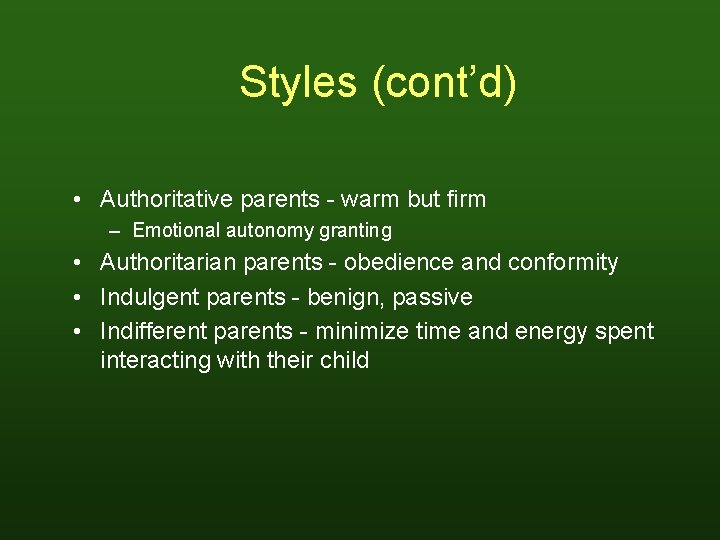 Styles (cont’d)

• Authoritative parents - warm but firm
  – Emotional autonomy granting
• Authoritarian parents - obedience and conformity
• Indulgent parents - benign, passive
• Indifferent parents - minimize time and energy spent interacting with their child